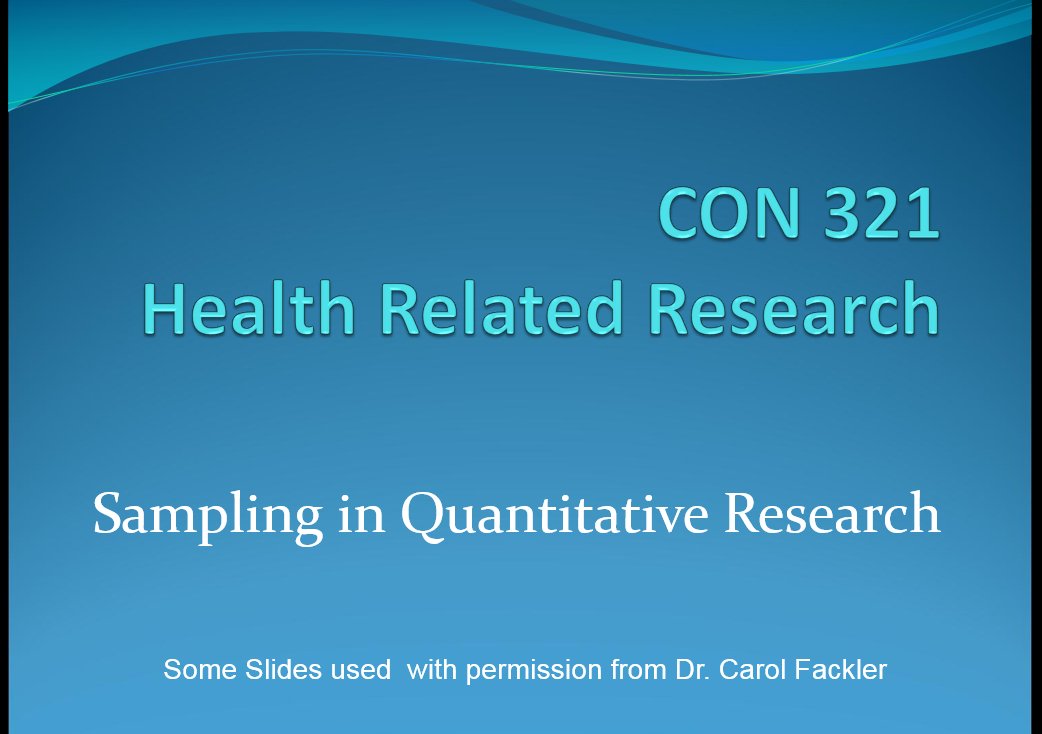 CON 321
Health Related Research

Sampling in Quantitative Research

Some Slides used with permission from Dr. Carol Fackler